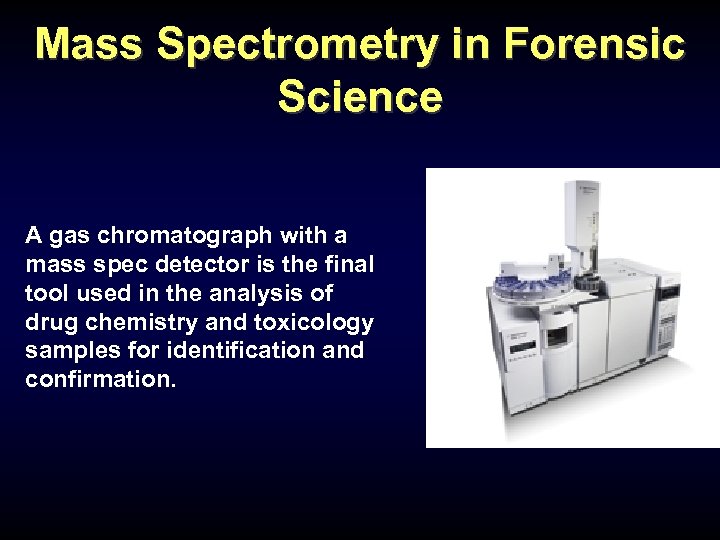 Mass Spectrometry in Forensic Science

A gas chromatograph with a mass spec detector is the final tool used in the analysis of drug chemistry and toxicology samples for identification and confirmation.